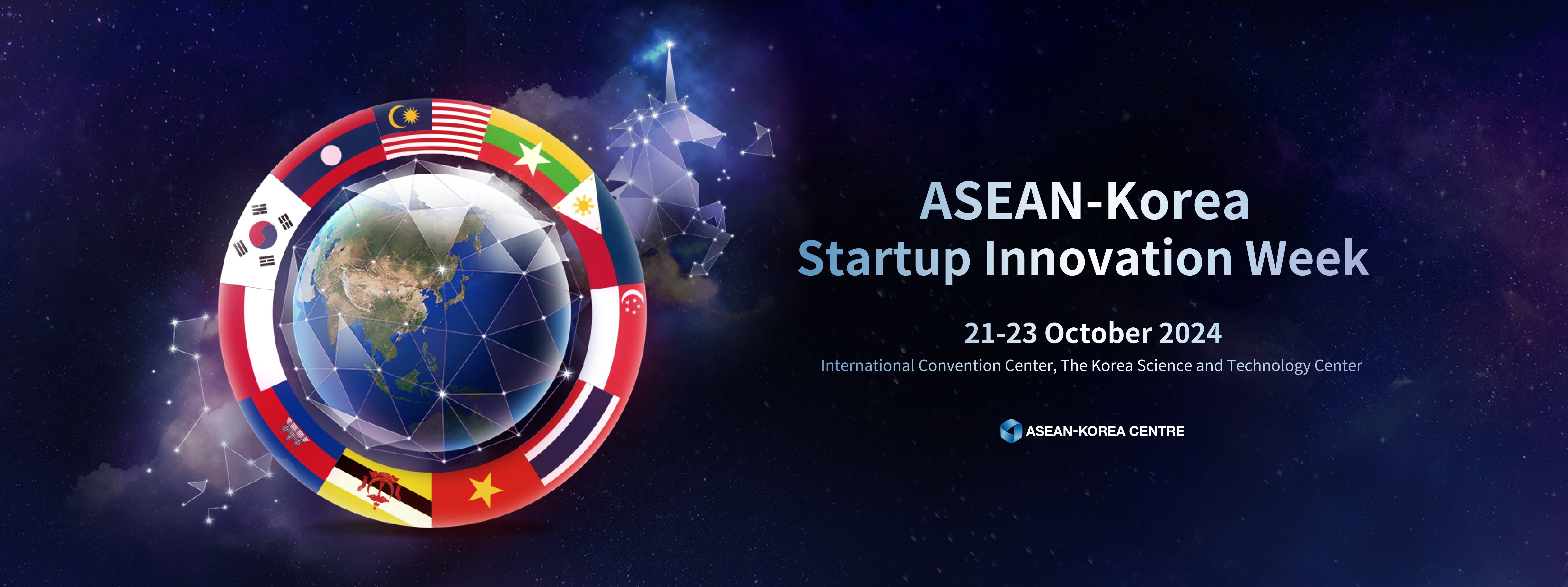 ASEAN-Korea
Startup Innovation Week

21-23 October 2024

International Convention Center, The Korea Science and Technology Center

ASEAN-KOREA CENTRE